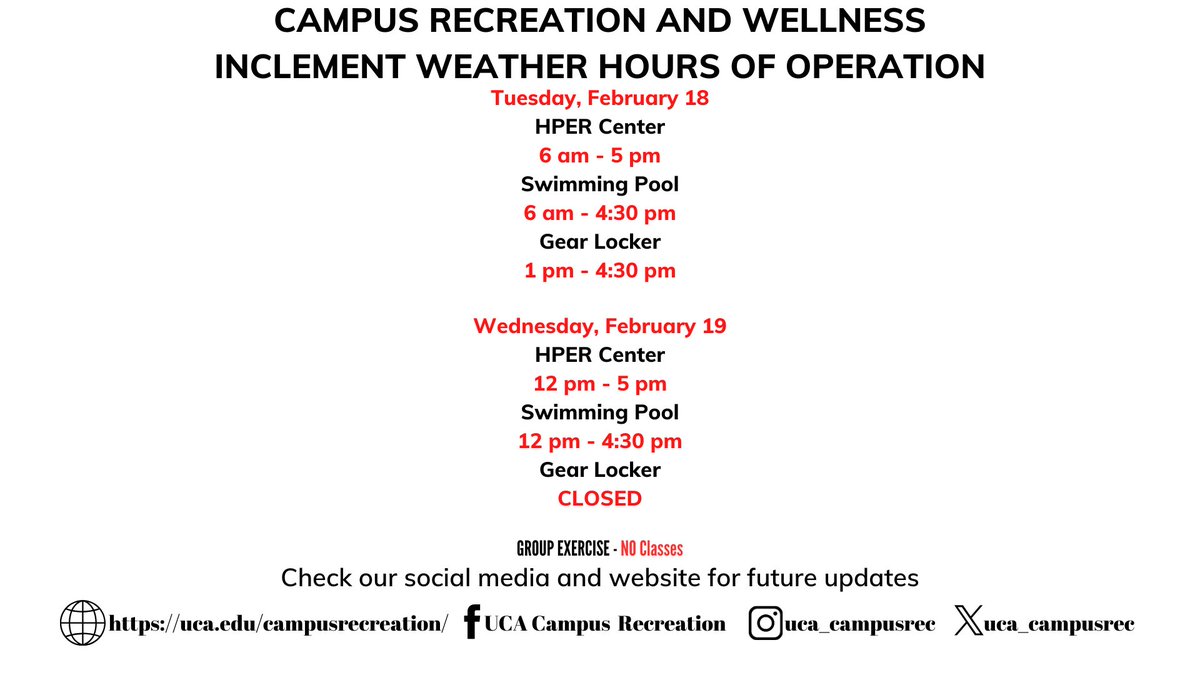 CAMPUS RECREATION AND WELLNESS
INCLEMENT WEATHER HOURS OF OPERATION

Tuesday, February 18
HPER Center
6 am - 5 pm
Swimming Pool
6 am - 4:30 pm
Gear Locker
1 pm - 4:30 pm

Wednesday, February 19
HPER Center
12 pm - 5 pm
Swimming Pool
12 pm - 4:30 pm
Gear Locker
CLOSED

GROUP EXERCISE - NO Classes
Check our social media and website for future updates

https://uca.edu/campusrecreation/ UCA Campus Recreation uca_campusrec uca_campusrec